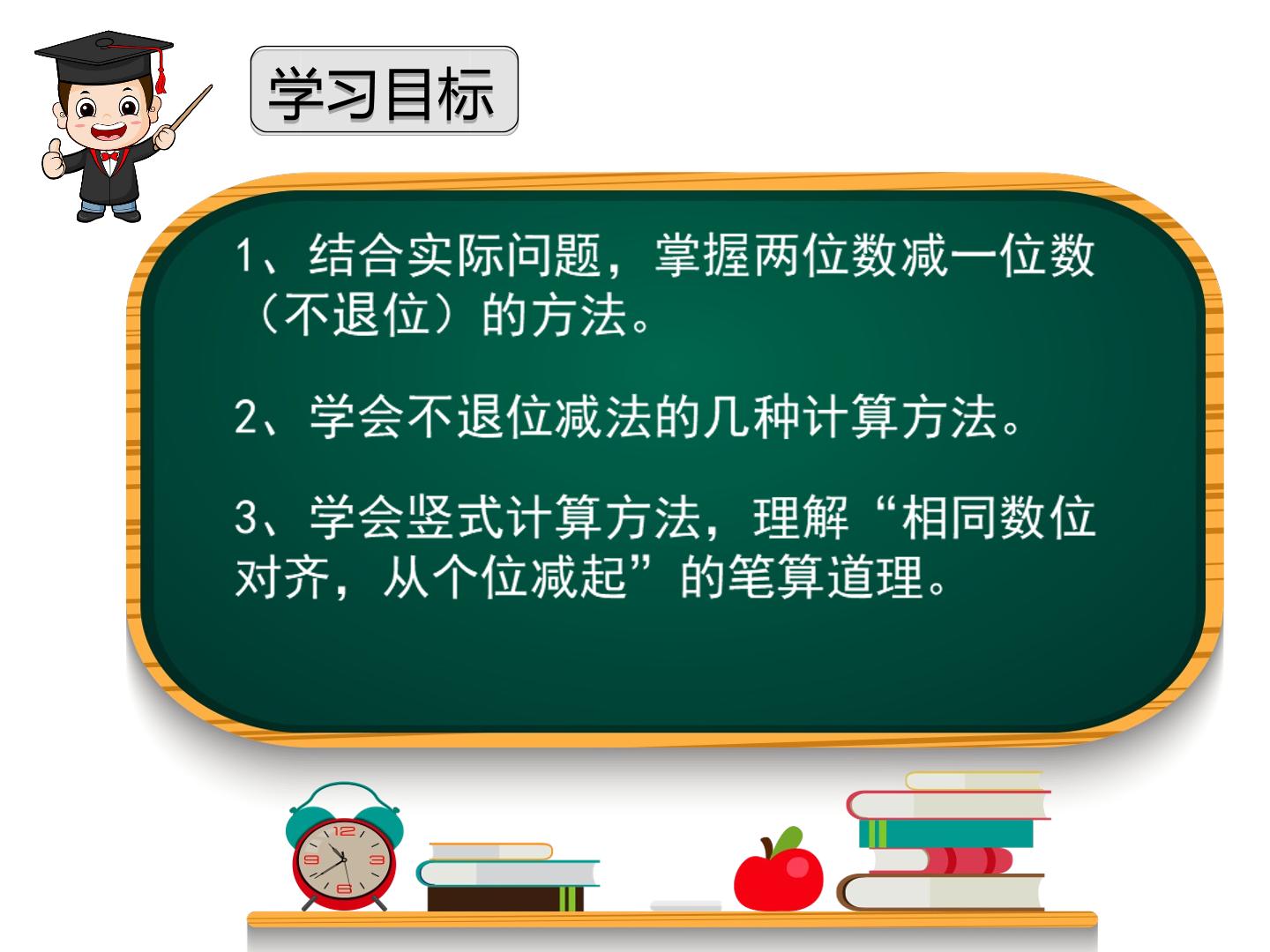 学习目标

1、结合实际问题，掌握两位数减一位数（不退位）的方法。

2、学会不退位减法的几种计算方法。

3、学会竖式计算方法，理解“相同数位对齐，从个位减起”的笔算道理。